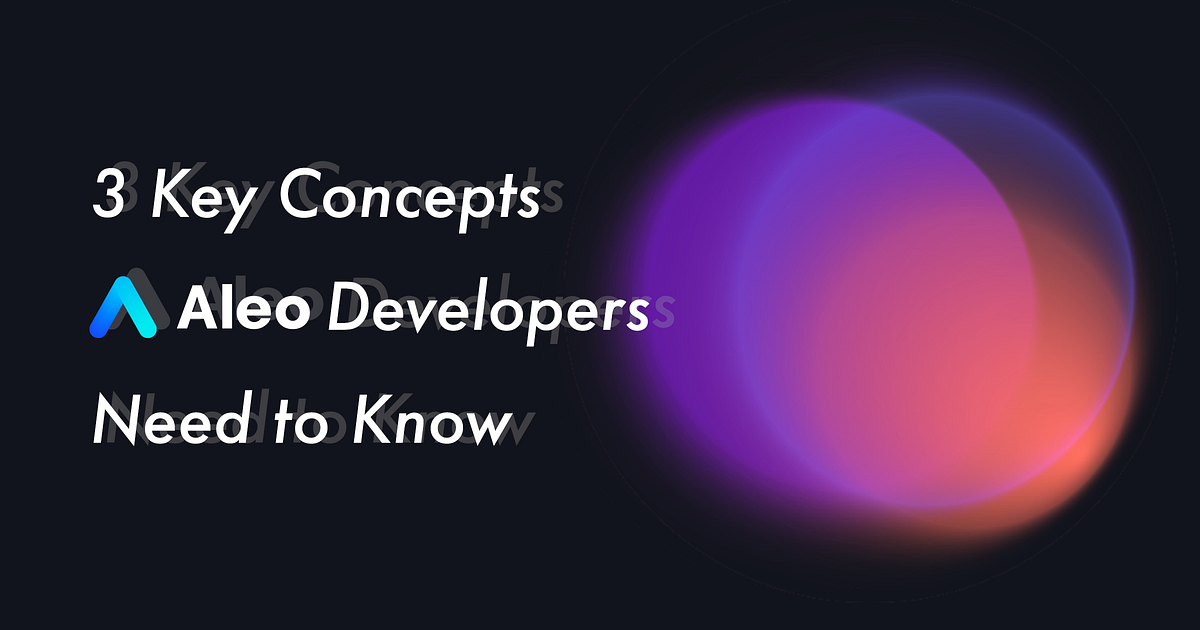 3 Key Concepts
Aleo Developers
Need to Know